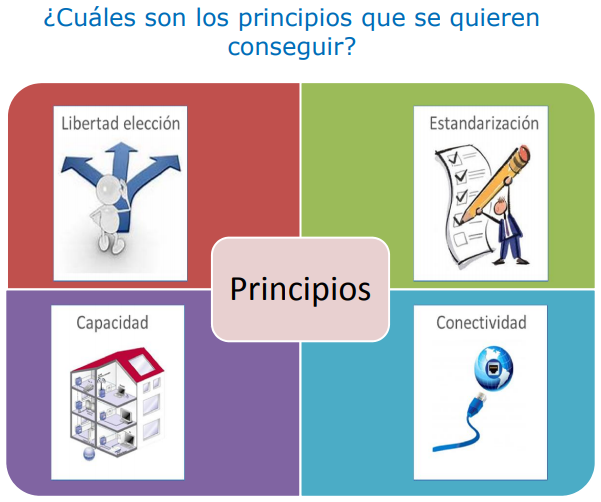 ¿Cuáles son los principios que se quieren conseguir?

Libertad elección

Estandarización

Principios

Capacidad

Conectividad